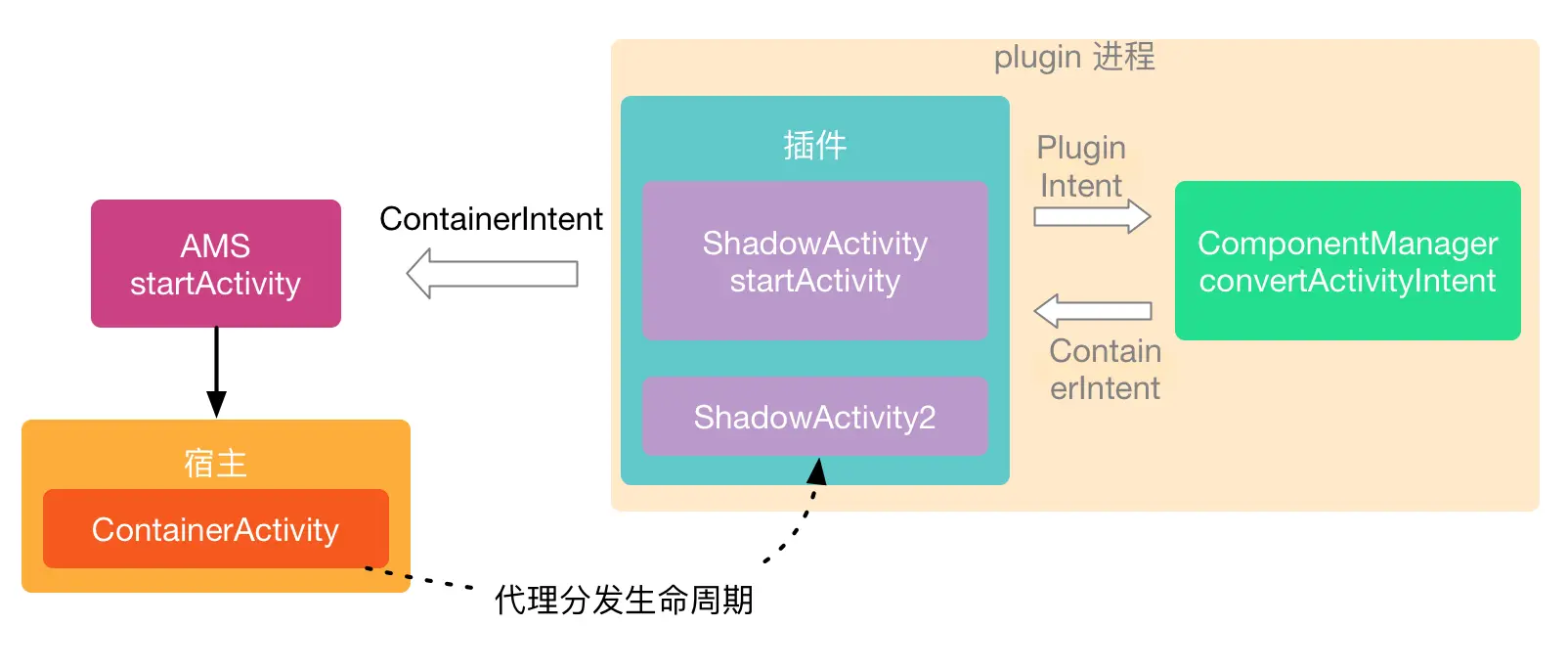 plugin 进程

插件

ShadowActivity startActivity

ShadowActivity2

Plugin Intent

ComponentManager convertActivityIntent

Contain erIntent

ContainerIntent

AMS startActivity

宿主

ContainerActivity

代理分发生命周期